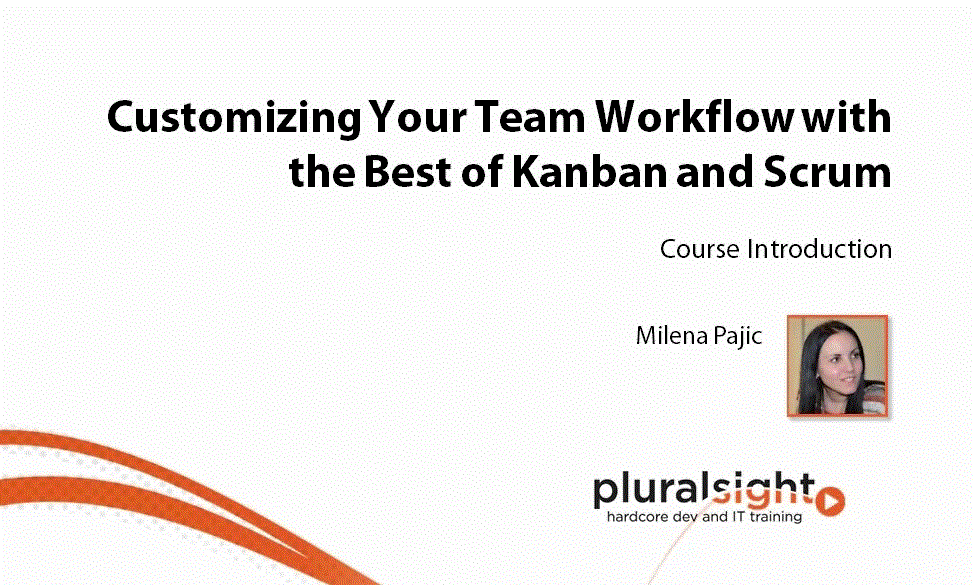 Customizing Your Team Workflow with the Best of Kanban and Scrum

Course Introduction

Milena Pajic

pluralsight
hardcore dev and IT training